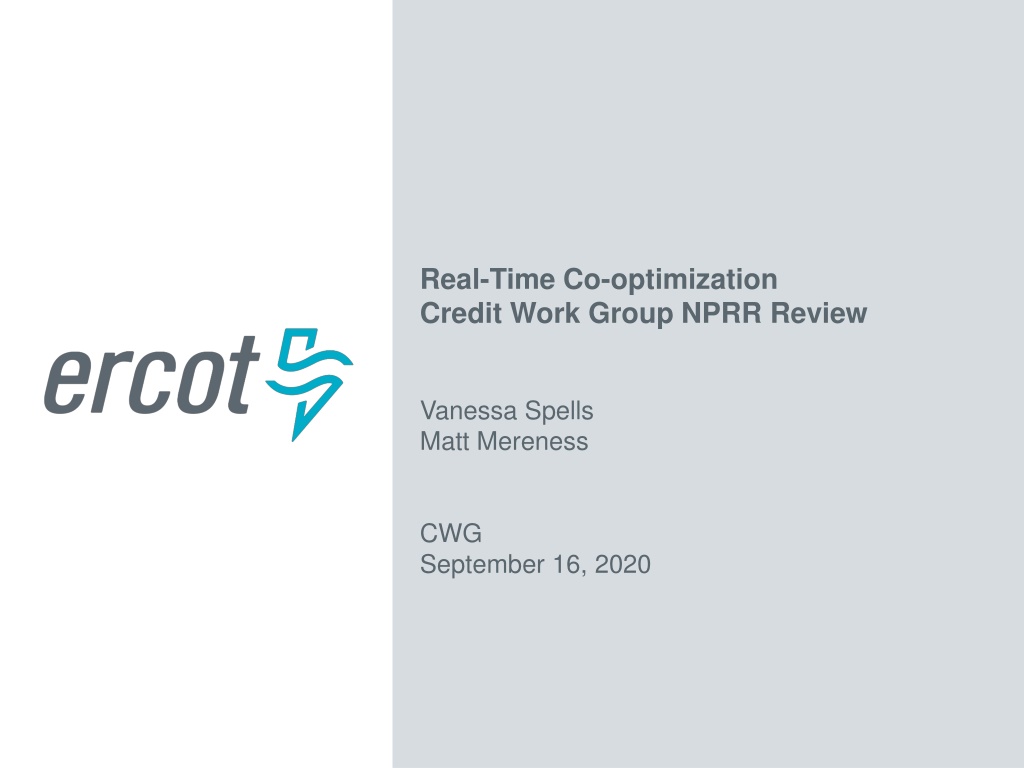 ercot

Real-Time Co-optimization
Credit Work Group NPRR Review

Vanessa Spells
Matt Mereness

CWG
September 16, 2020